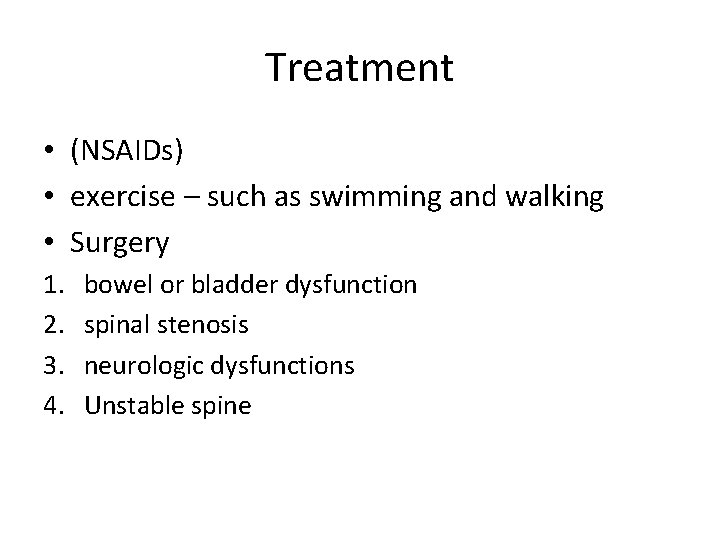 Treatment

• (NSAIDs)
• exercise – such as swimming and walking
• Surgery
1. bowel or bladder dysfunction
2. spinal stenosis
3. neurologic dysfunctions
4. Unstable spine